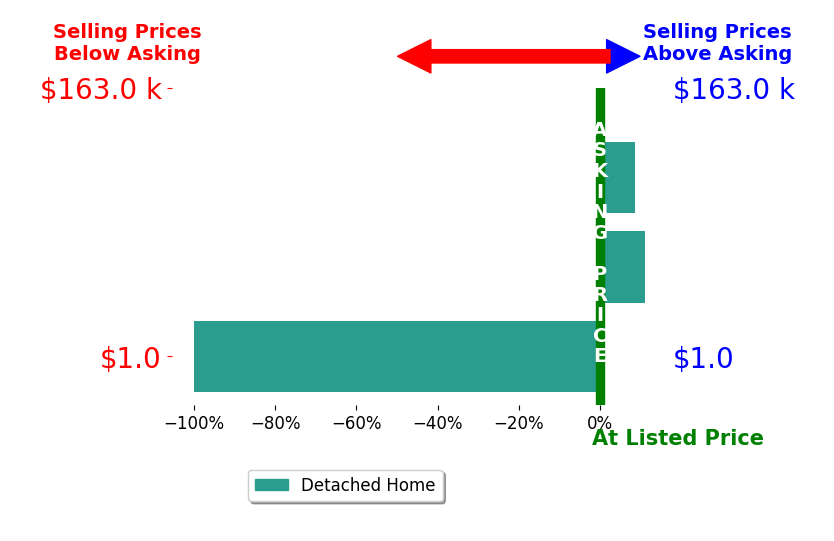 Selling Prices Below Asking

Selling Prices Above Asking

$163.0 k

$163.0 k

ASKING PRICE

$1.0

$1.0

−100%
−80%
−60%
−40%
−20%
0%

At Listed Price

Detached Home